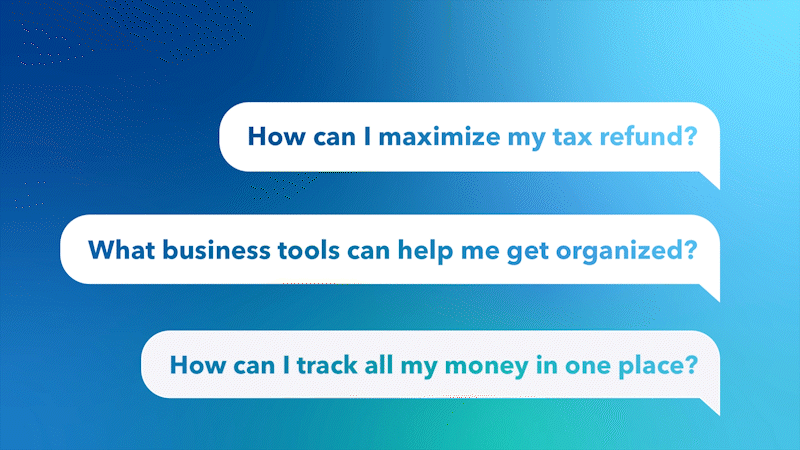 How can I maximize my tax refund?

What business tools can help me get organized?

How can I track all my money in one place?